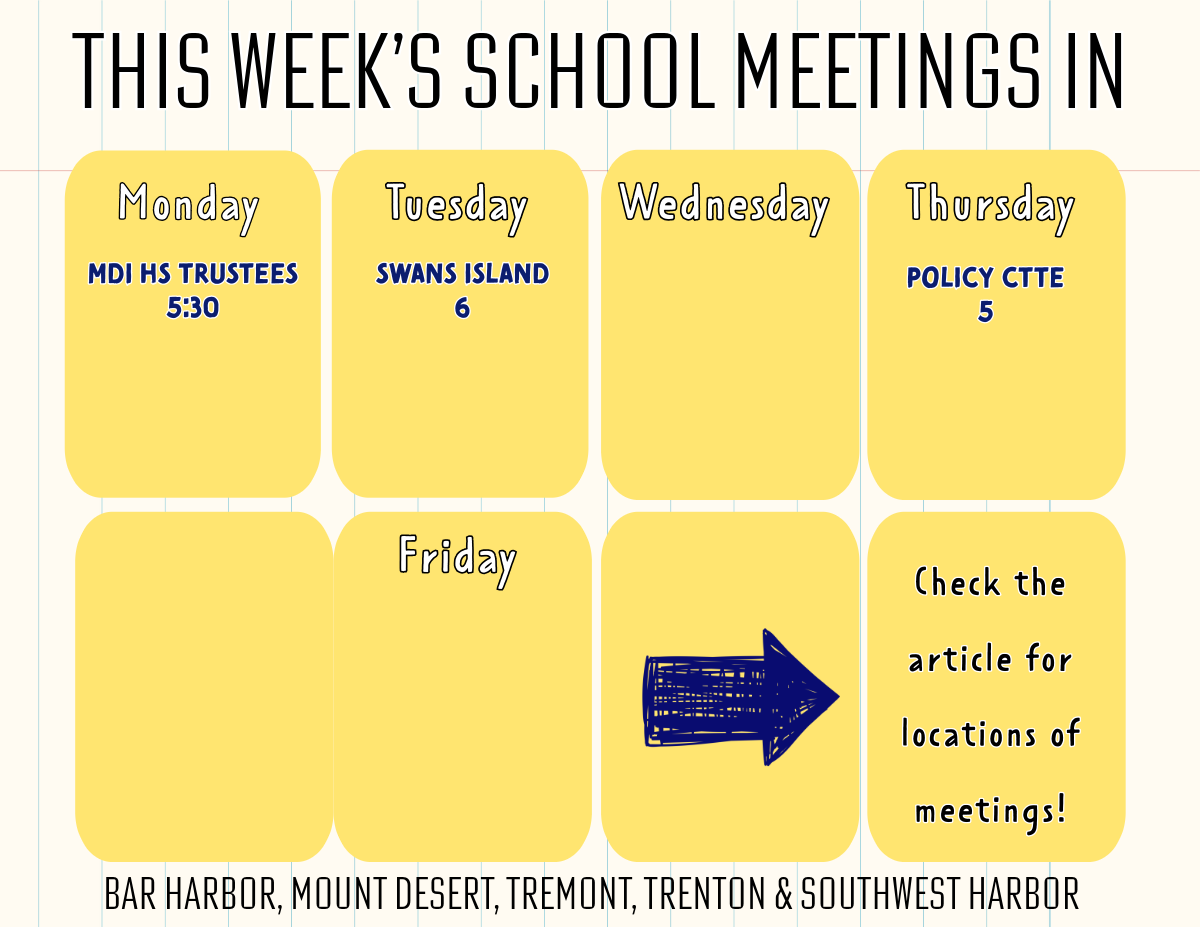 THIS WEEK'S SCHOOL MEETINGS IN

Monday

MDI HS TRUSTEES
5:30

Tuesday

SWANS ISLAND
6

Wednesday

Thursday

POLICY CTTE
5

Friday

Check the article for locations of meetings!

BAR HARBOR, MOUNT DESERT, TREMONT, TRENTON & SOUTHWEST HARBOR